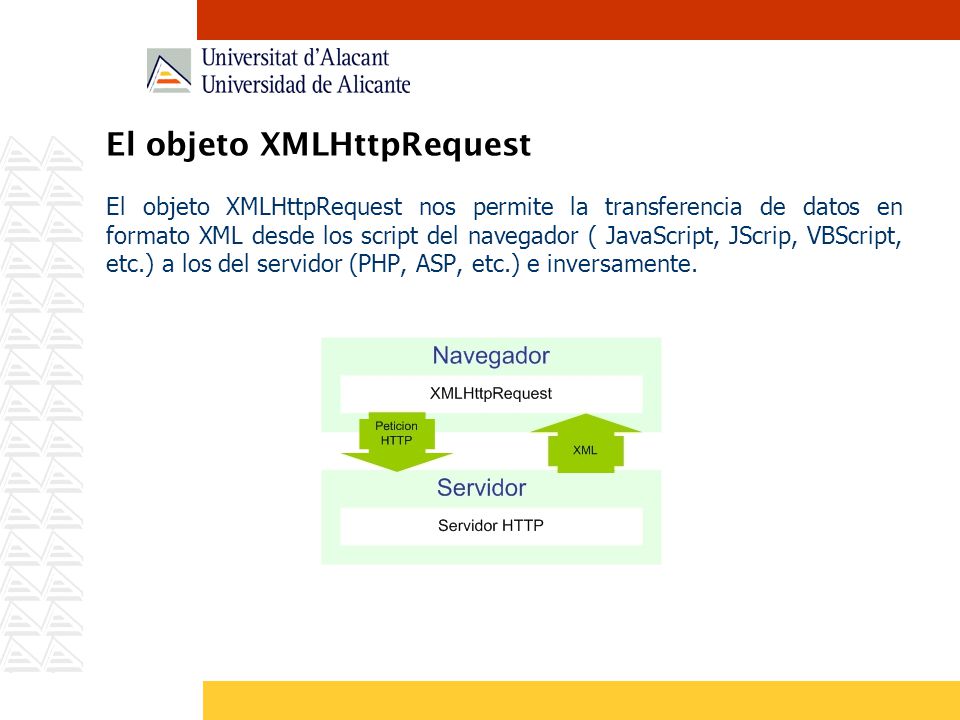 Universitat d'Alacant
Universidad de Alicante

El objeto XMLHttpRequest

El objeto XMLHttpRequest nos permite la transferencia de datos en formato XML desde los script del navegador ( JavaScript, JScrip, VBScript, etc.) a los del servidor (PHP, ASP, etc.) e inversamente.

Navegador
XMLHttpRequest
Peticion HTTP
XML
Servidor
Servidor HTTP